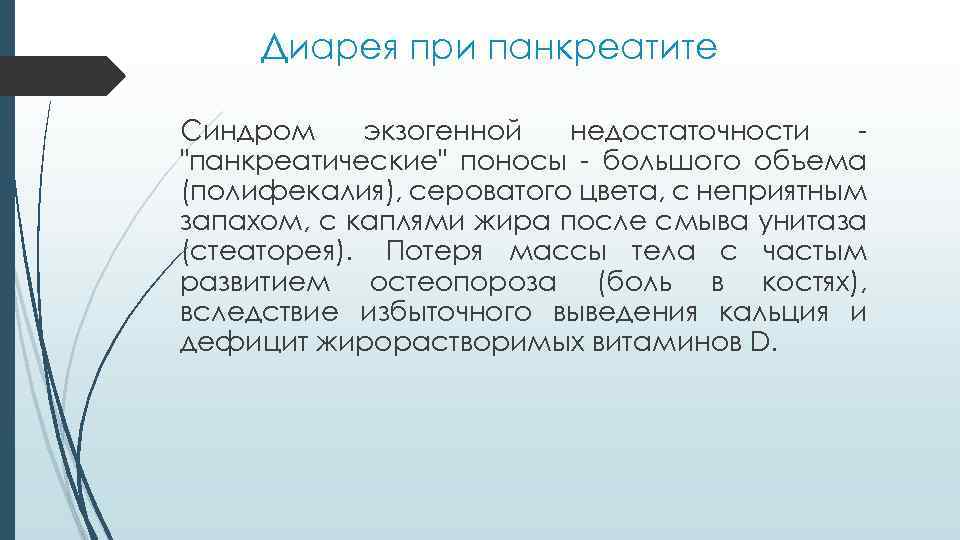 Диарея при панкреатите

Синдром экзогенной недостаточности - "панкреатические" поносы - большого объема (полифекалия), сероватого цвета, с неприятным запахом, с каплями жира после смыва унитаза (стеаторея). Потеря массы тела с частым развитием остеопороза (боль в костях), вследствие избыточного выведения кальция и дефицит жирорастворимых витаминов D.